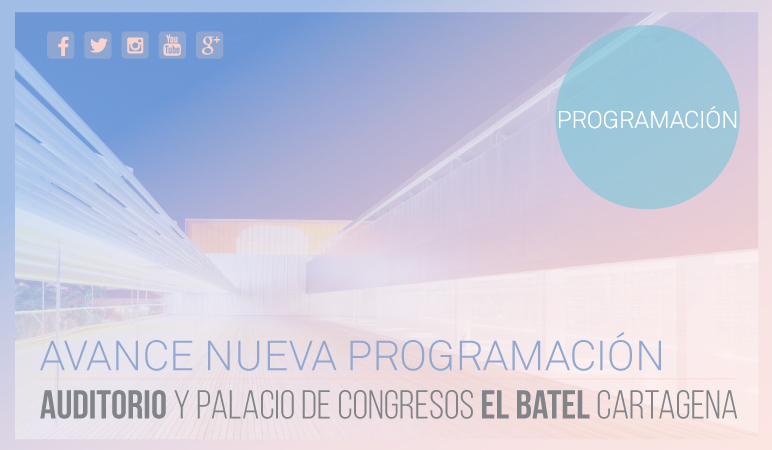 You Tube

PROGRAMACIÓN

AVANCE NUEVA PROGRAMACIÓN

AUDITORIO Y PALACIO DE CONGRESOS EL BATEL CARTAGENA